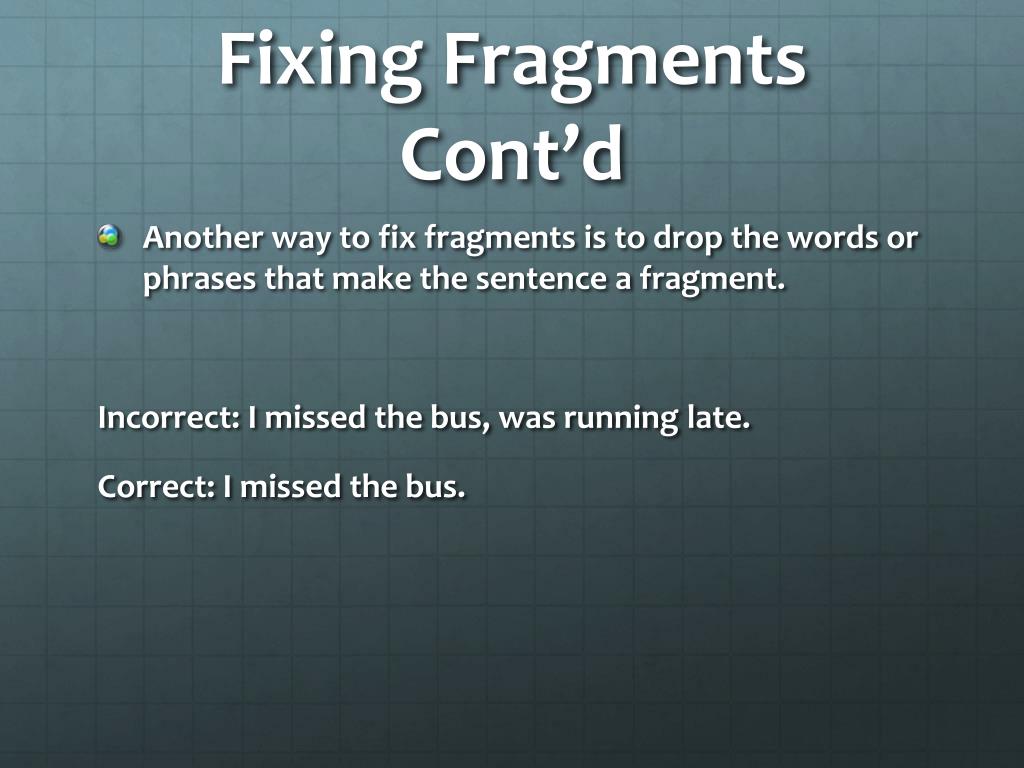 Fixing Fragments Cont’d

Another way to fix fragments is to drop the words or phrases that make the sentence a fragment.

Incorrect: I missed the bus, was running late.

Correct: I missed the bus.